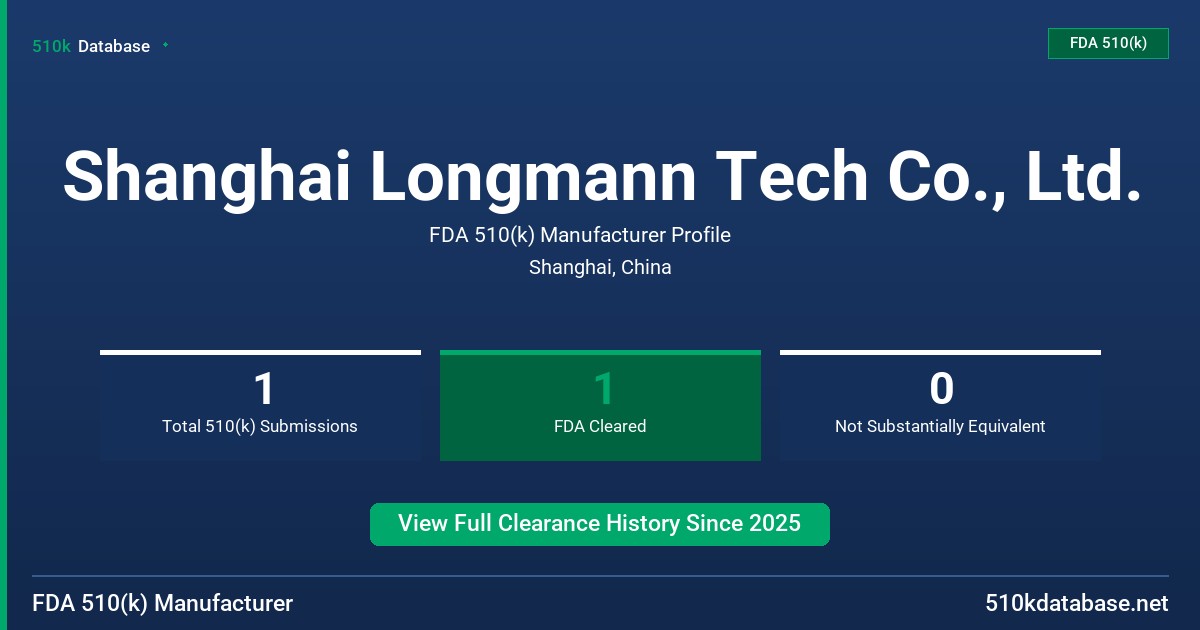 510k Database

FDA 510(k)

Shanghai Longmann Tech Co., Ltd.

FDA 510(k) Manufacturer Profile

Shanghai, China

1
Total 510(k) Submissions

1
FDA Cleared

0
Not Substantially Equivalent

View Full Clearance History Since 2025

FDA 510(k) Manufacturer

510kdatabase.net